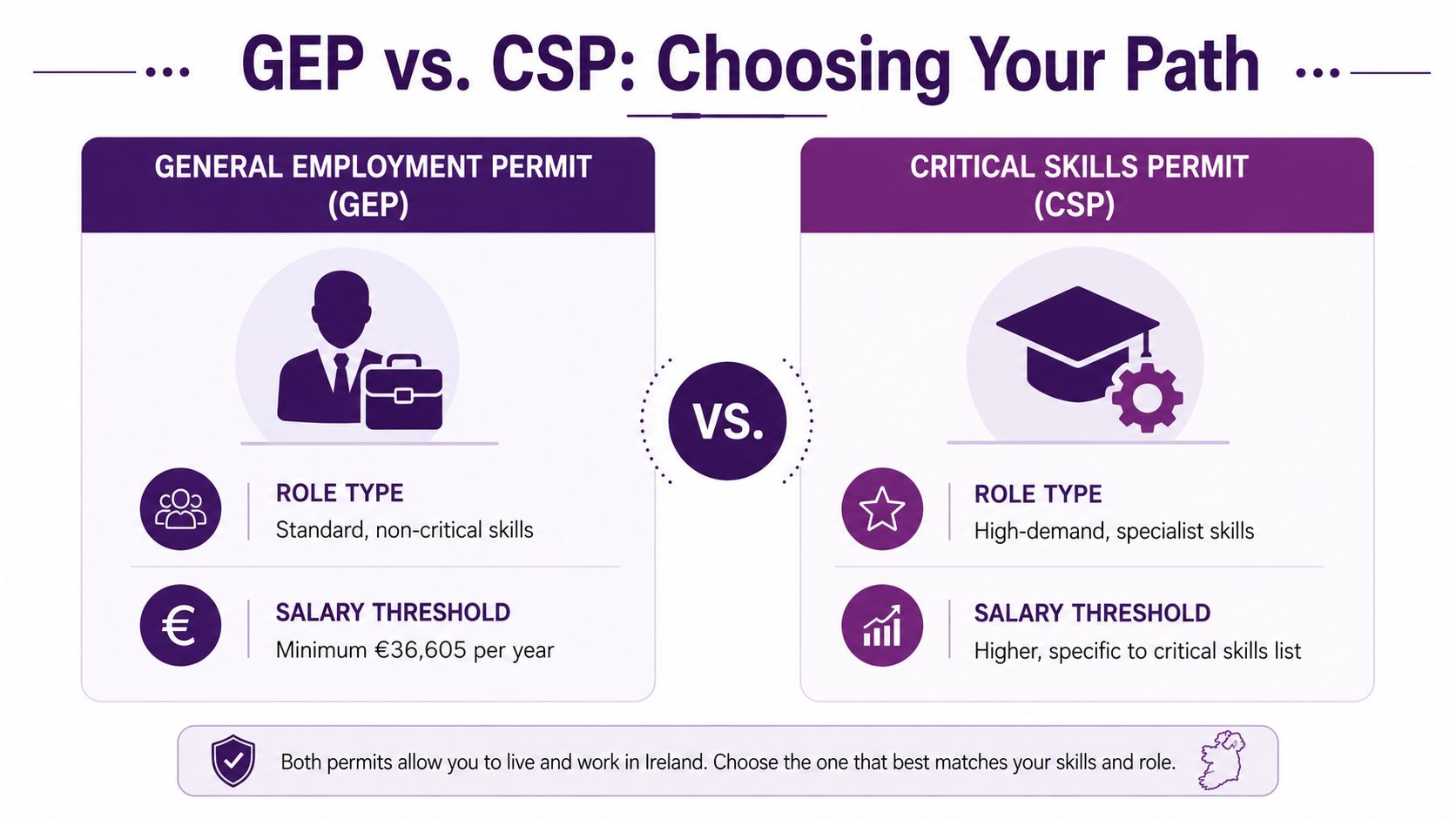 GEP vs. CSP: Choosing Your Path

GENERAL EMPLOYMENT PERMIT (GEP)

ROLE TYPE
Standard, non-critical skills

SALARY THRESHOLD
Minimum €36,605 per year

VS.

CRITICAL SKILLS PERMIT (CSP)

ROLE TYPE
High-demand, specialist skills

SALARY THRESHOLD
Higher, specific to critical skills list

Both permits allow you to live and work in Ireland. Choose the one that best matches your skills and role.